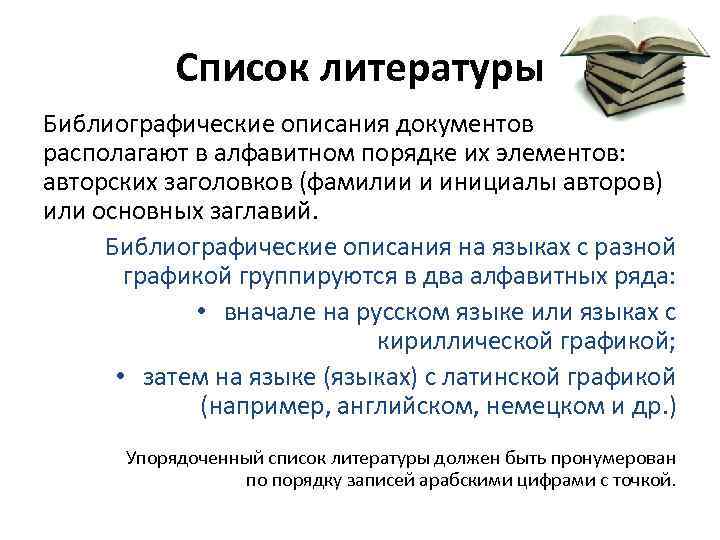 Список литературы

Библиографические описания документов располагают в алфавитном порядке их элементов: авторских заголовков (фамилии и инициалы авторов) или основных заглавий.

Библиографические описания на языках с разной графикой группируются в два алфавитных ряда:

• вначале на русском языке или языках с кириллической графикой;

• затем на языке (языках) с латинской графикой (например, английском, немецком и др.)

Упорядоченный список литературы должен быть пронумерован по порядку записей арабскими цифрами с точкой.